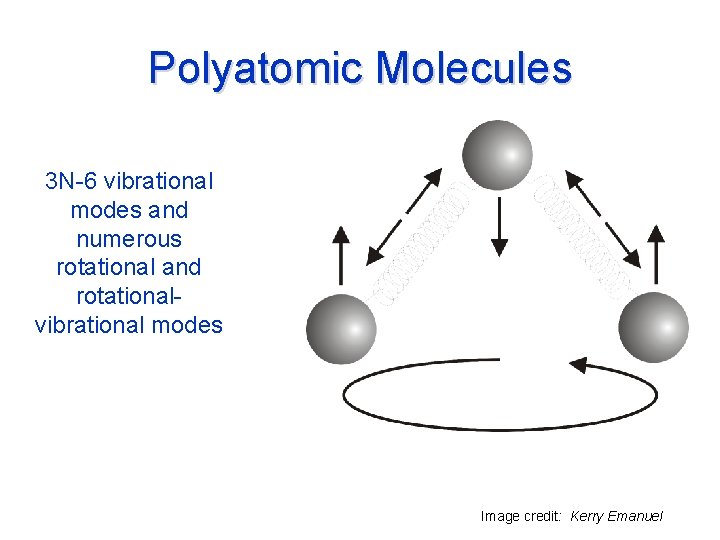 Polyatomic Molecules

3N-6 vibrational modes and numerous rotational and rotational-vibrational modes

Image credit: Kerry Emanuel